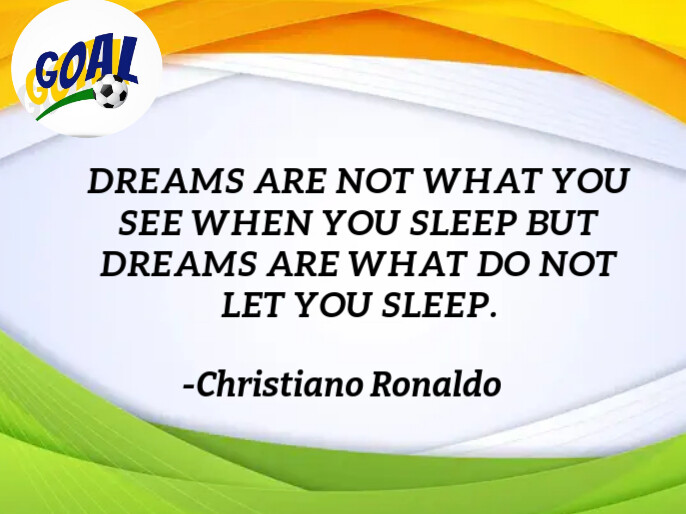 GOAL

DREAMS ARE NOT WHAT YOU SEE WHEN YOU SLEEP BUT DREAMS ARE WHAT DO NOT LET YOU SLEEP.

-Christiano Ronaldo